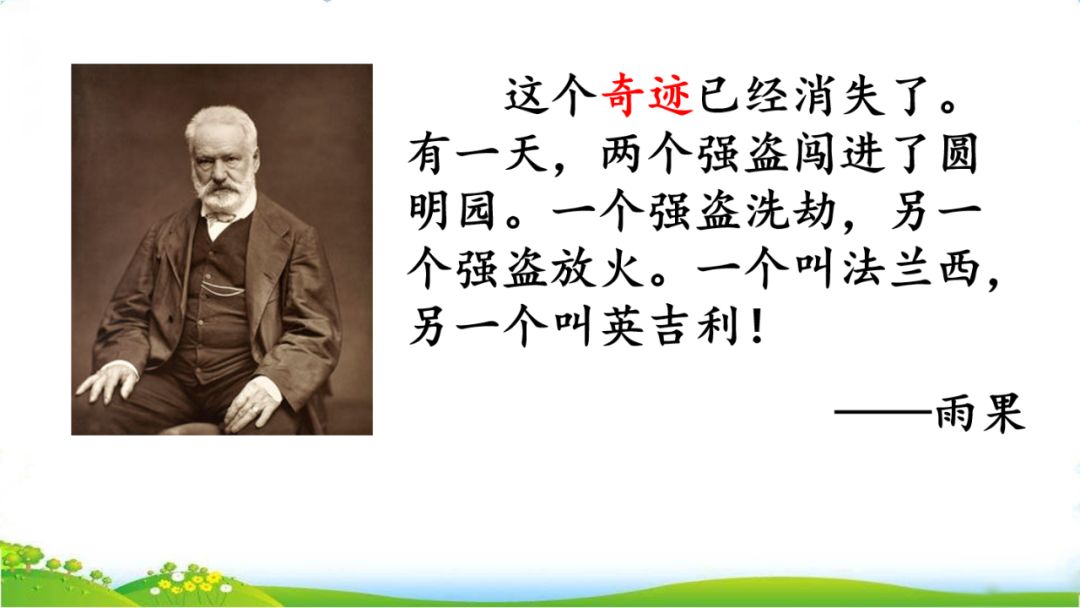 这个奇迹已经消失了。有一天，两个强盗闯进了圆明园。一个强盗洗劫，另一个强盗放火。一个叫法兰西，另一个叫英吉利！

——雨果